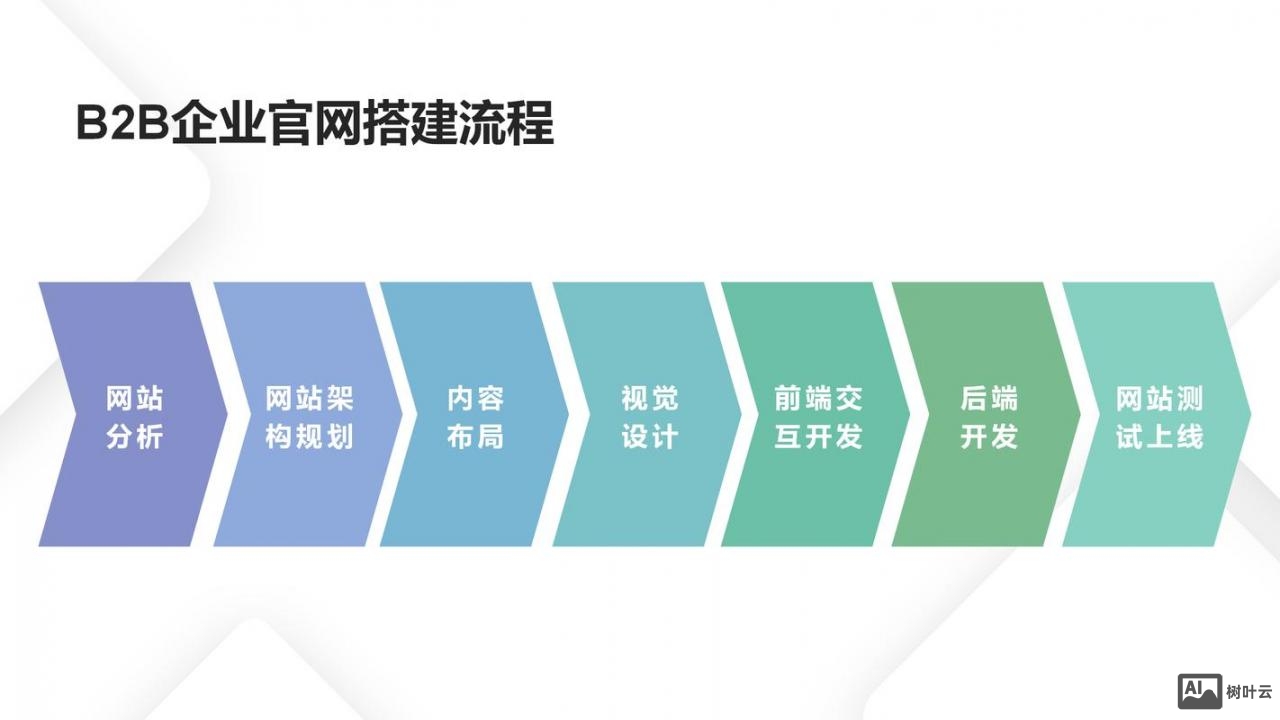 B2B企业官网搭建流程

网站分析

网站架构规划

内容布局

视觉设计

前端交互开发

后端开发

网站测试上线

AI 树叶云